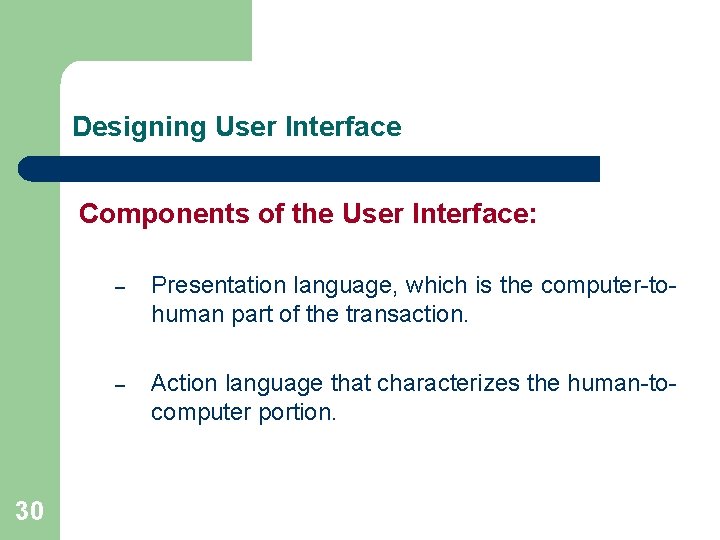 Designing User Interface

Components of the User Interface:

– Presentation language, which is the computer-to-human part of the transaction.

– Action language that characterizes the human-to-computer portion.

30